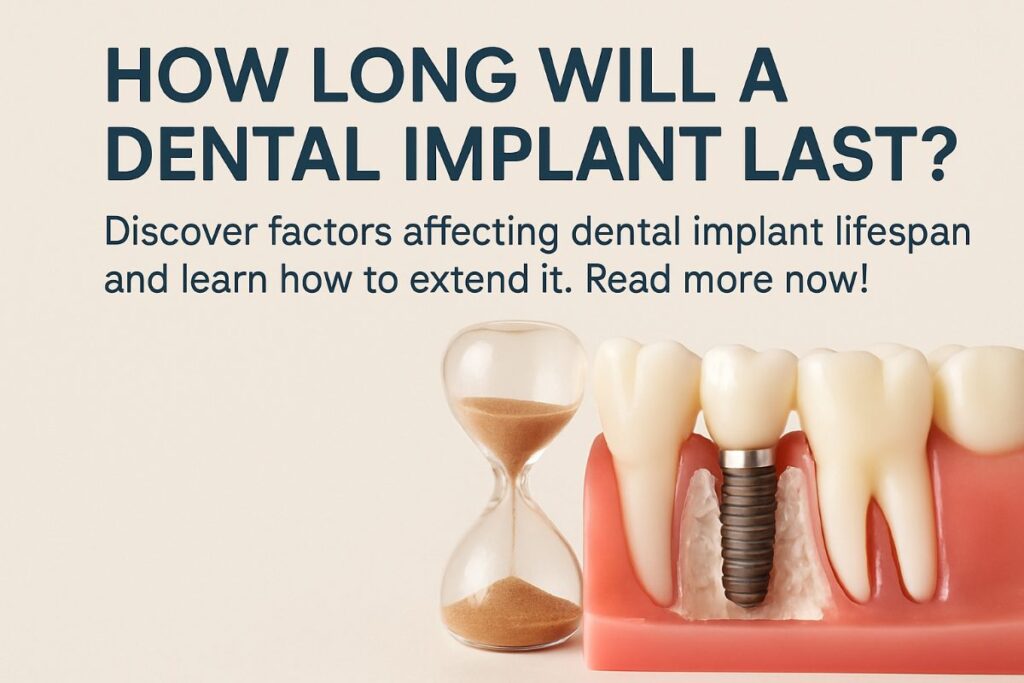 HOW LONG WILL A DENTAL IMPLANT LAST?

Discover factors affecting dental implant lifespan and learn how to extend it. Read more now!